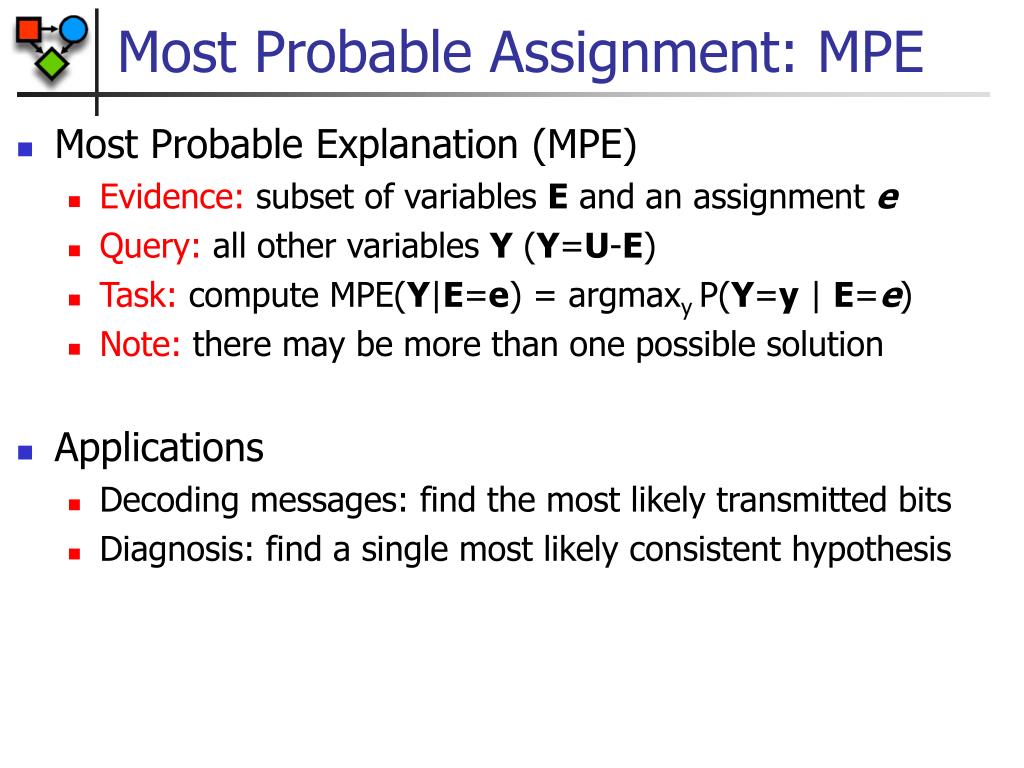 Most Probable Assignment: MPE

Most Probable Explanation (MPE)

Evidence: subset of variables **E** and an assignment ***e***

Query: all other variables **Y** (**Y**=**U**-**E**)

Task: compute MPE(**Y**|**E**=**e**) = argmax$_y$ P(**Y**=**y** | **E**=***e***)

Note: there may be more than one possible solution

Applications

Decoding messages: find the most likely transmitted bits

Diagnosis: find a single most likely consistent hypothesis